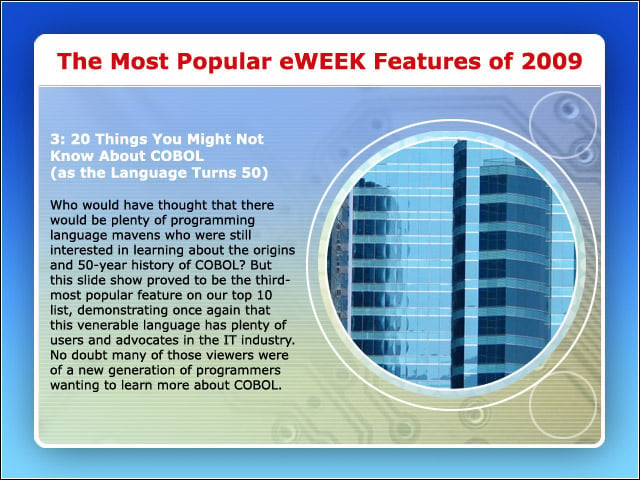 The Most Popular eWEEK Features of 2009

3: 20 Things You Might Not Know About COBOL (as the Language Turns 50)

Who would have thought that there would be plenty of programming language mavens who were still interested in learning about the origins and 50-year history of COBOL? But this slide show proved to be the third-most popular feature on our top 10 list, demonstrating once again that this venerable language has plenty of users and advocates in the IT industry. No doubt many of those viewers were of a new generation of programmers wanting to learn more about COBOL.